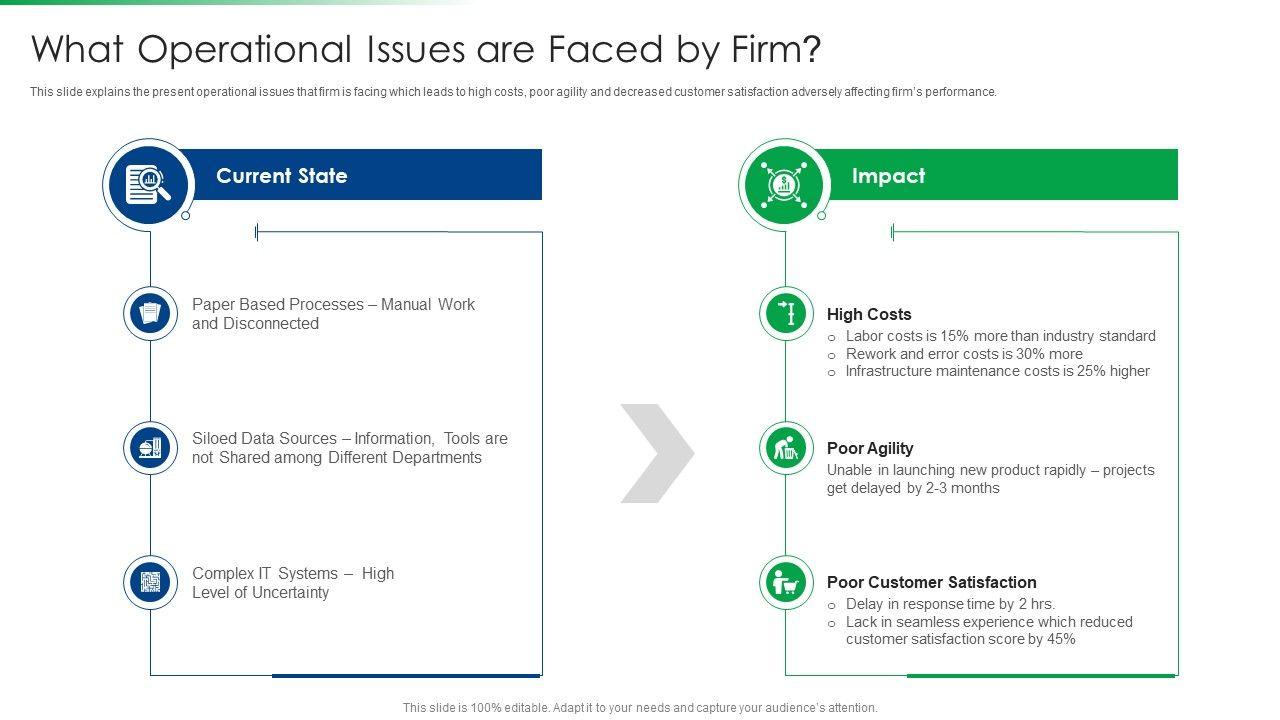 What Operational Issues are Faced by Firm?

This slide explains the present operational issues that firm is facing which leads to high costs, poor agility and decreased customer satisfaction adversely affecting firm's performance.

Current State

Paper Based Processes – Manual Work and Disconnected

Siloed Data Sources – Information, Tools are not Shared among Different Departments

Complex IT Systems – High Level of Uncertainty

Impact

High Costs
o Labor costs is 15% more than industry standard
o Rework and error costs is 30% more
o Infrastructure maintenance costs is 25% higher

Poor Agility
Unable in launching new product rapidly – projects get delayed by 2-3 months

Poor Customer Satisfaction
o Delay in response time by 2 hrs.
o Lack in seamless experience which reduced customer satisfaction score by 45%

This slide is 100% editable. Adapt it to your needs and capture your audience's attention.